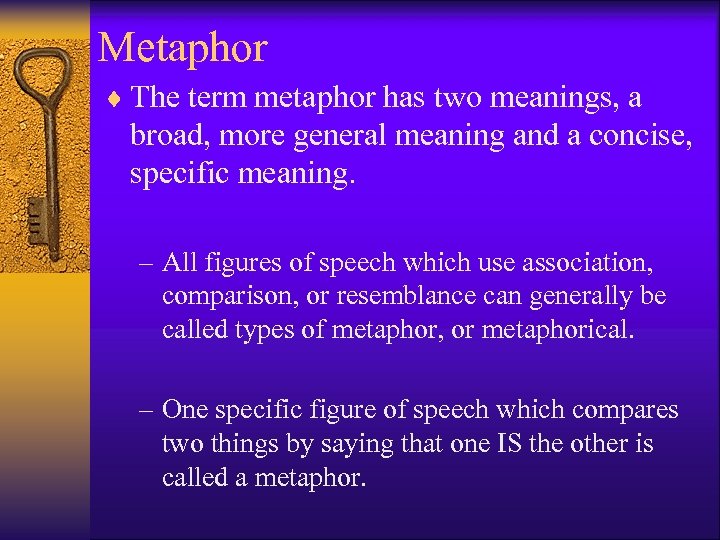 Metaphor

♦ The term metaphor has two meanings, a broad, more general meaning and a concise, specific meaning.

– All figures of speech which use association, comparison, or resemblance can generally be called types of metaphor, or metaphorical.

– One specific figure of speech which compares two things by saying that one IS the other is called a metaphor.